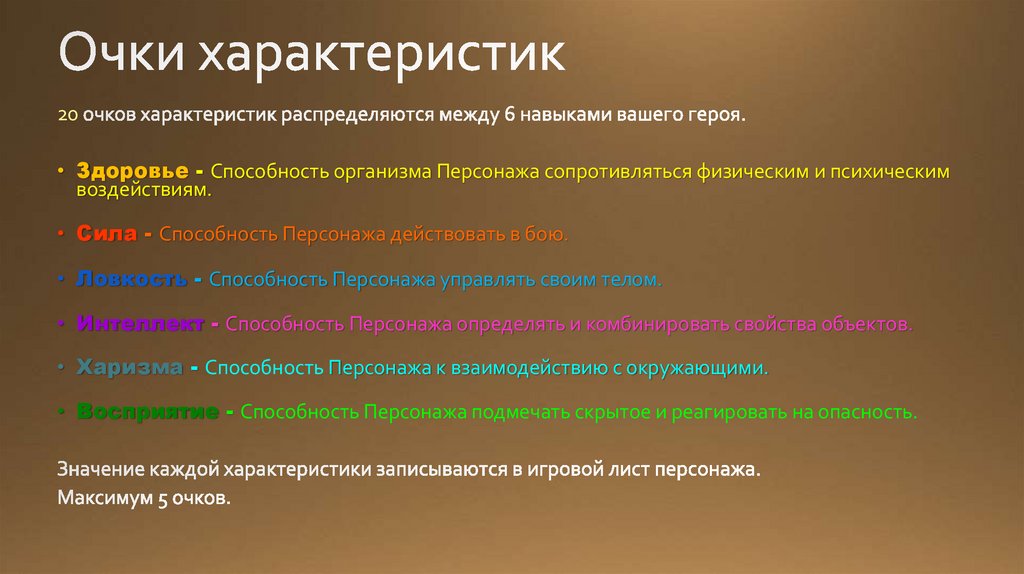 Очки характеристик

20 очков характеристик распределяются между 6 навыками вашего героя.

• Здоровье - Способность организма Персонажа сопротивляться физическим и психическим воздействиям.

• Сила - Способность Персонажа действовать в бою.

• Ловкость - Способность Персонажа управлять своим телом.

• Интеллект - Способность Персонажа определять и комбинировать свойства объектов.

• Харизма - Способность Персонажа к взаимодействию с окружающими.

• Восприятие - Способность Персонажа подмечать скрытое и реагировать на опасность.

Значение каждой характеристики записываются в игровой лист персонажа.
Максимум 5 очков.